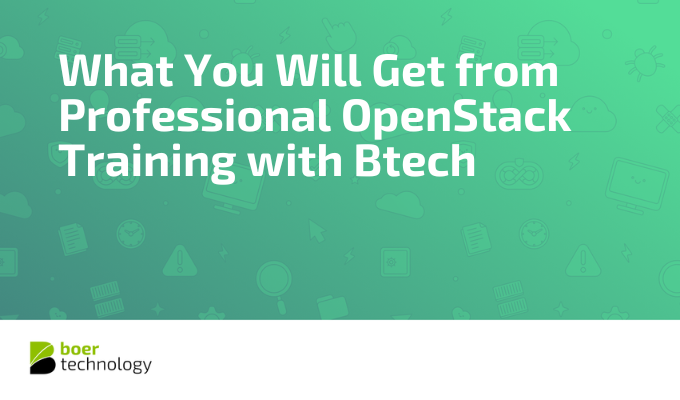 What You Will Get from Professional OpenStack Training with Btech

boer
technology